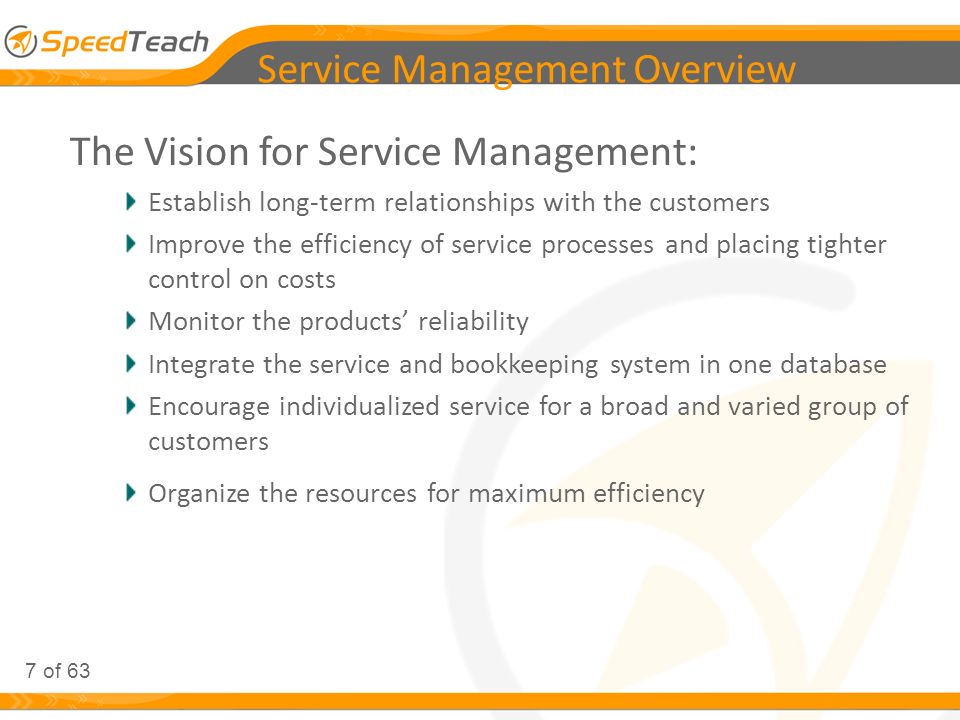 SpeedTeach

Service Management Overview

The Vision for Service Management:

Establish long-term relationships with the customers

Improve the efficiency of service processes and placing tighter control on costs

Monitor the products’ reliability

Integrate the service and bookkeeping system in one database

Encourage individualized service for a broad and varied group of customers

Organize the resources for maximum efficiency

7 of 63